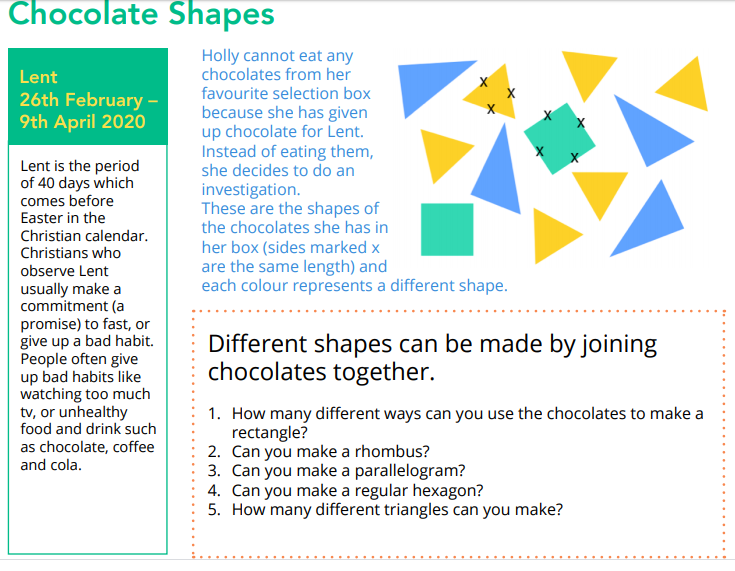 Chocolate Shapes

Lent
26th February – 9th April 2020

Lent is the period of 40 days which comes before Easter in the Christian calendar. Christians who observe Lent usually make a commitment (a promise) to fast, or give up a bad habit. People often give up bad habits like watching too much tv, or unhealthy food and drink such as chocolate, coffee and cola.

Holly cannot eat any chocolates from her favourite selection box because she has given up chocolate for Lent. Instead of eating them, she decides to do an investigation.
These are the shapes of the chocolates she has in her box (sides marked x are the same length) and each colour represents a different shape.

x x x
x x x x

Different shapes can be made by joining chocolates together.

1. How many different ways can you use the chocolates to make a rectangle?
2. Can you make a rhombus?
3. Can you make a parallelogram?
4. Can you make a regular hexagon?
5. How many different triangles can you make?